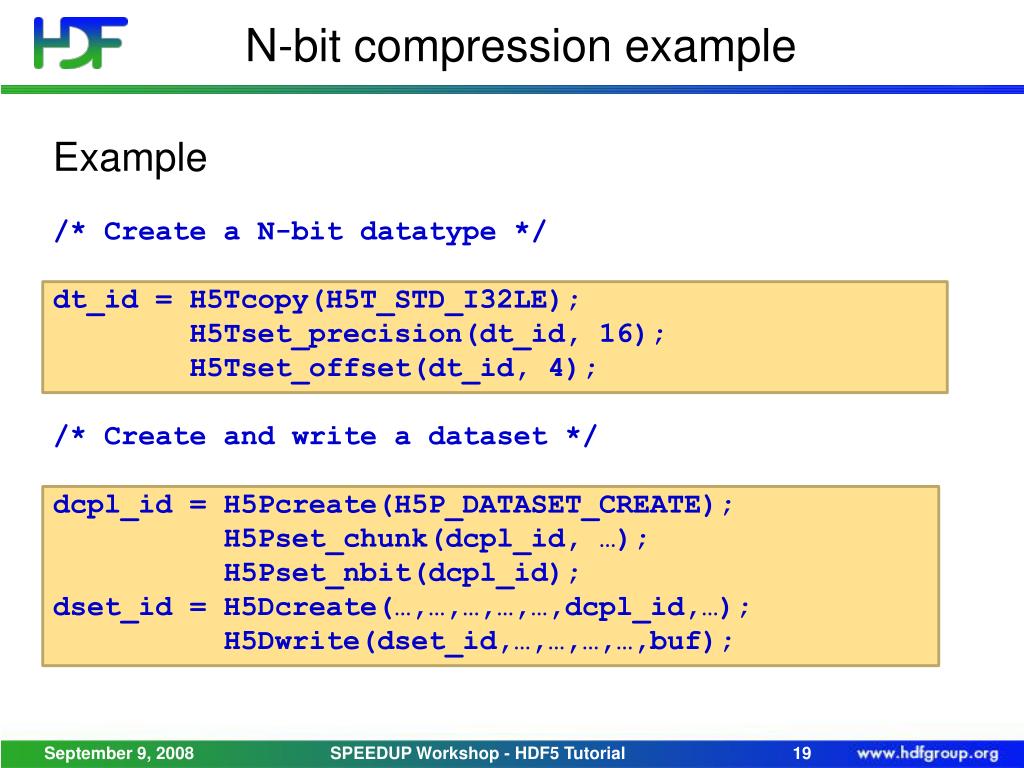 HDF

N-bit compression example

Example

/* Create a N-bit datatype */

dt_id = H5Tcopy(H5T_STD_I32LE);
H5Tset_precision(dt_id, 16);
H5Tset_offset(dt_id, 4);

/* Create and write a dataset */

dcpl_id = H5Pcreate(H5P_DATASET_CREATE);
H5Pset_chunk(dcpl_id, …);
H5Pset_nbit(dcpl_id);
dset_id = H5Dcreate(…,…,…,…,…,dcpl_id,…);
H5Dwrite(dset_id,…,…,…,…,buf);

September 9, 2008

SPEEDUP Workshop - HDF5 Tutorial

19

www.hdfgroup.org